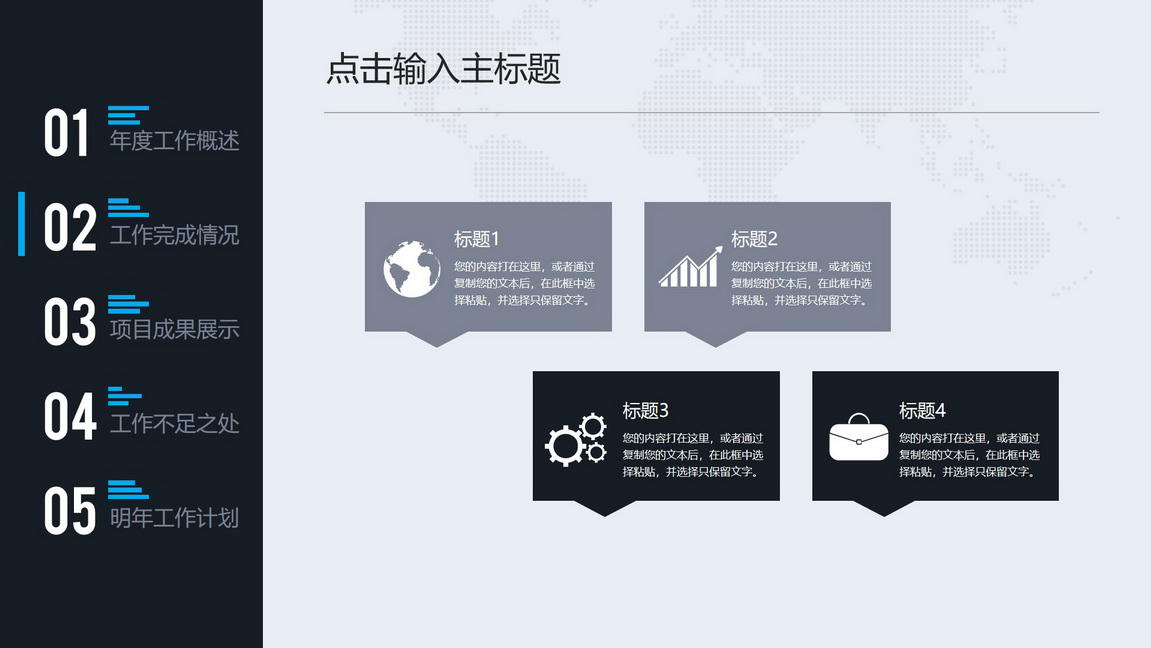 01 年度工作概述

02 工作完成情况

03 项目成果展示

04 工作不足之处

05 明年工作计划

点击输入主标题

标题1
您的内容打在这里，或者通过复制您的文本后，在此框中选择粘贴，并选择只保留文字。

标题2
您的内容打在这里，或者通过复制您的文本后，在此框中选择粘贴，并选择只保留文字。

标题3
您的内容打在这里，或者通过复制您的文本后，在此框中选择粘贴，并选择只保留文字。

标题4
您的内容打在这里，或者通过复制您的文本后，在此框中选择粘贴，并选择只保留文字。